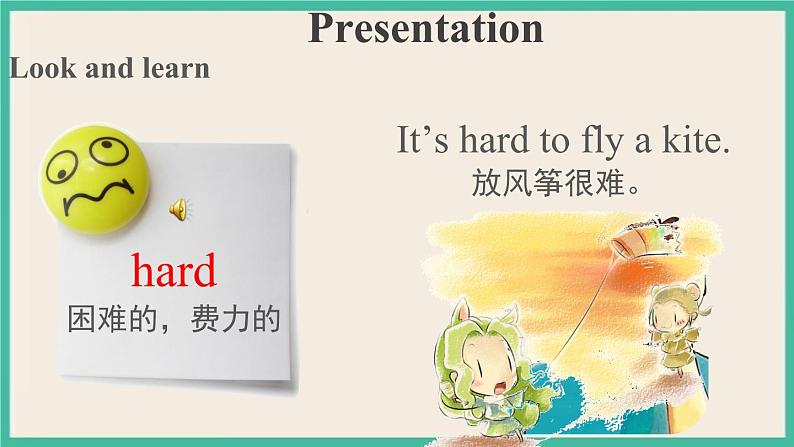 Presentation

Look and learn

hard
困难的，费力的

It’s hard to fly a kite.
放风筝很难。